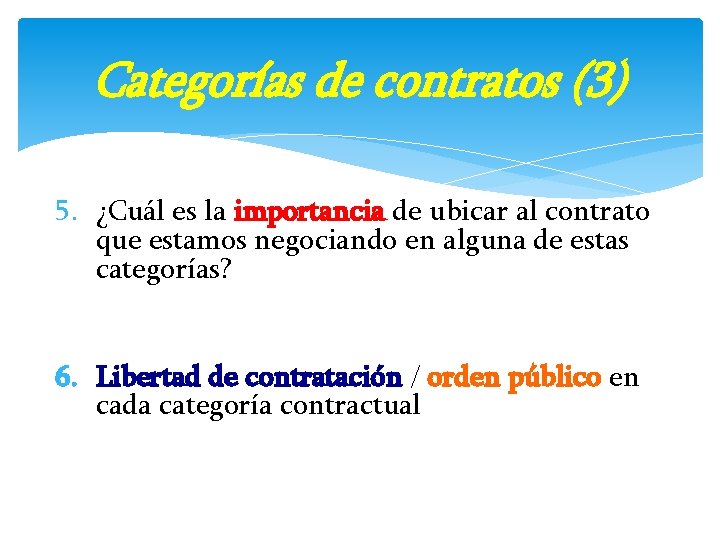 Categorías de contratos (3)

5. ¿Cuál es la importancia de ubicar al contrato que estamos negociando en alguna de estas categorías?

6. Libertad de contratación / orden público en cada categoría contractual